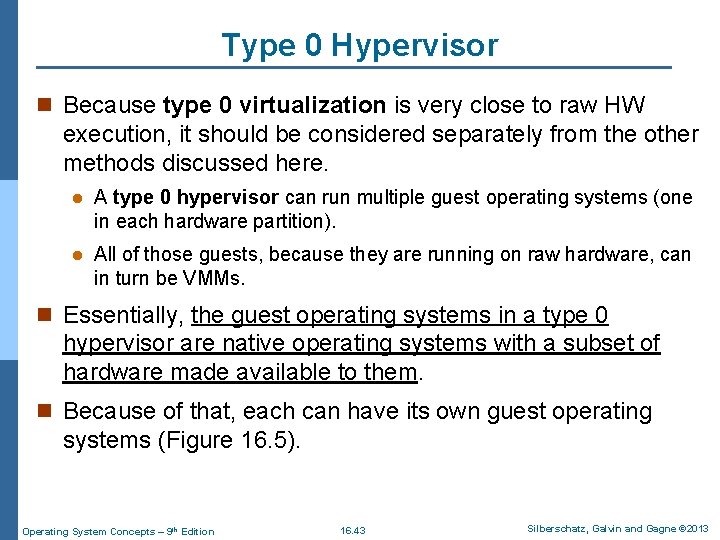 Type 0 Hypervisor

Because type 0 virtualization is very close to raw HW execution, it should be considered separately from the other methods discussed here.

A type 0 hypervisor can run multiple guest operating systems (one in each hardware partition).

All of those guests, because they are running on raw hardware, can in turn be VMMs.

Essentially, the guest operating systems in a type 0 hypervisor are native operating systems with a subset of hardware made available to them.

Because of that, each can have its own guest operating systems (Figure 16.5).

Operating System Concepts – 9th Edition
16.43
Silberschatz, Galvin and Gagne ©2013